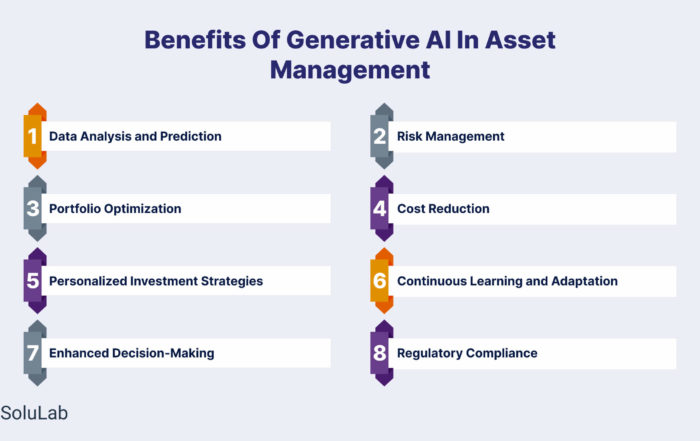 Benefits Of Generative AI In Asset Management

1 Data Analysis and Prediction

2 Risk Management

3 Portfolio Optimization

4 Cost Reduction

5 Personalized Investment Strategies

6 Continuous Learning and Adaptation

7 Enhanced Decision-Making

8 Regulatory Compliance

SoluLab